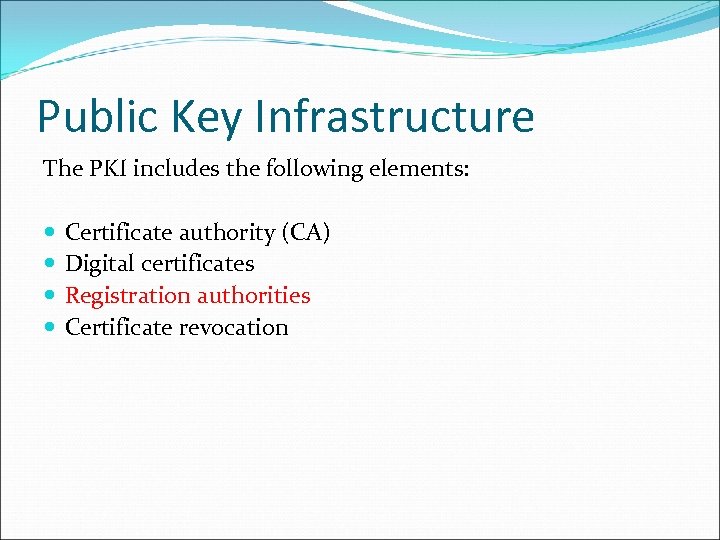 Public Key Infrastructure

The PKI includes the following elements:

- Certificate authority (CA)
- Digital certificates
- Registration authorities
- Certificate revocation